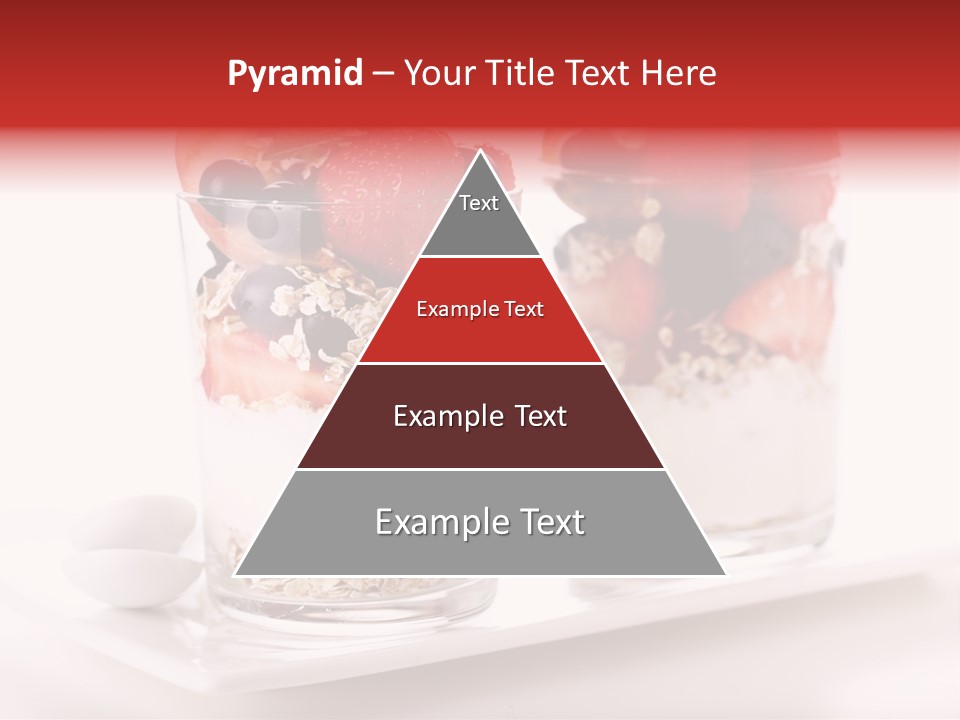 Pyramid – Your Title Text Here

Text

Example Text

Example Text

Example Text